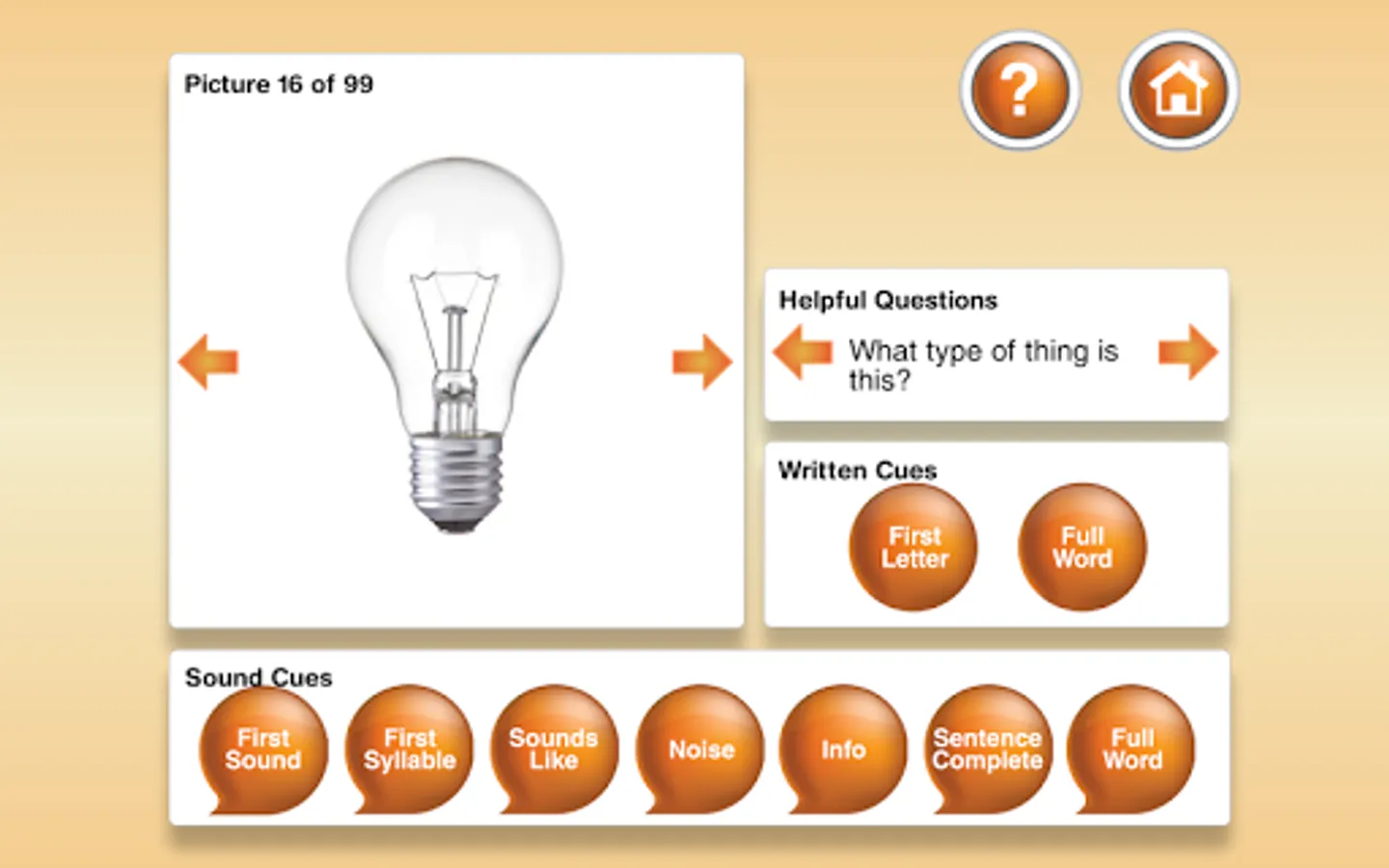 Picture 16 of 99

?

Helpful Questions

What type of thing is this?

Written Cues

First Letter

Full Word

Sound Cues

First Sound

First Syllable

Sounds Like

Noise

Info

Sentence Complete

Full Word